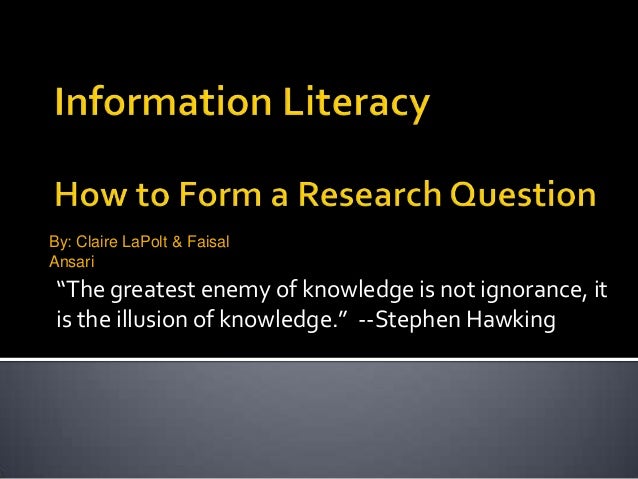 Information Literacy

How to Form a Research Question

By: Claire LaPolt & Faisal Ansari

“The greatest enemy of knowledge is not ignorance, it is the illusion of knowledge.” --Stephen Hawking